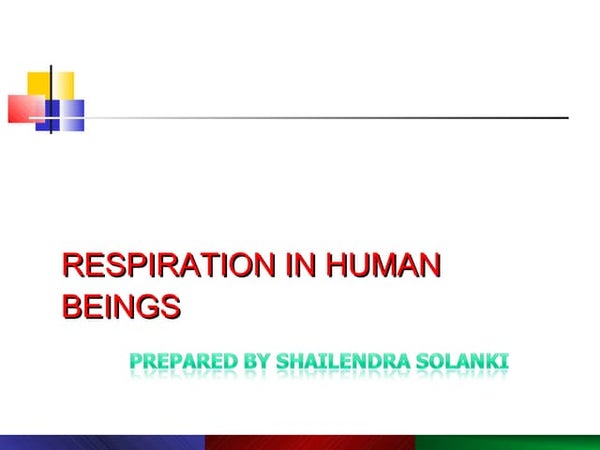 RESPIRATION IN HUMAN BEINGS

PREPARED BY SHAILENDRA SOLANKI